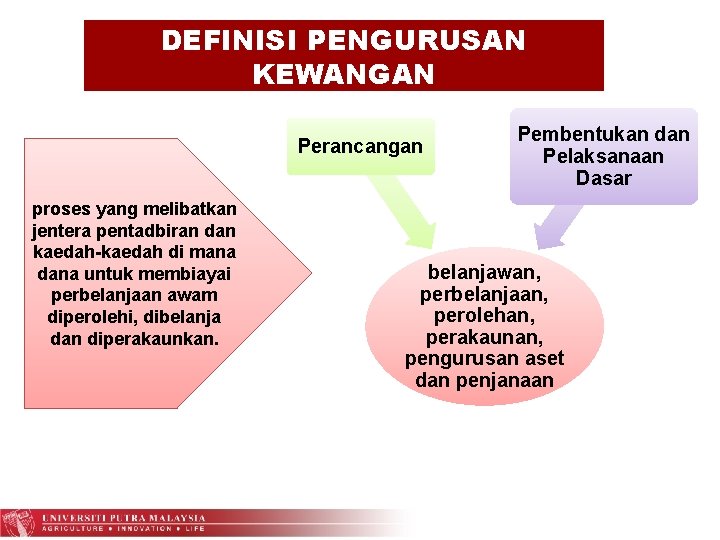 DEFINISI PENGURUSAN KEWANGAN

proses yang melibatkan jentera pentadbiran dan kaedah-kaedah di mana dana untuk membiayai perbelanjaan awam diperolehi, dibelanja dan diperakaunkan.

Perancangan

Pembentukan dan Pelaksanaan Dasar

belanjawan, perbelanjaan, perolehan, perakaunan, pengurusan aset dan penjanaan

UNIVERSITI PUTRA MALAYSIA
AGRICULTURE • INNOVATION • LIFE